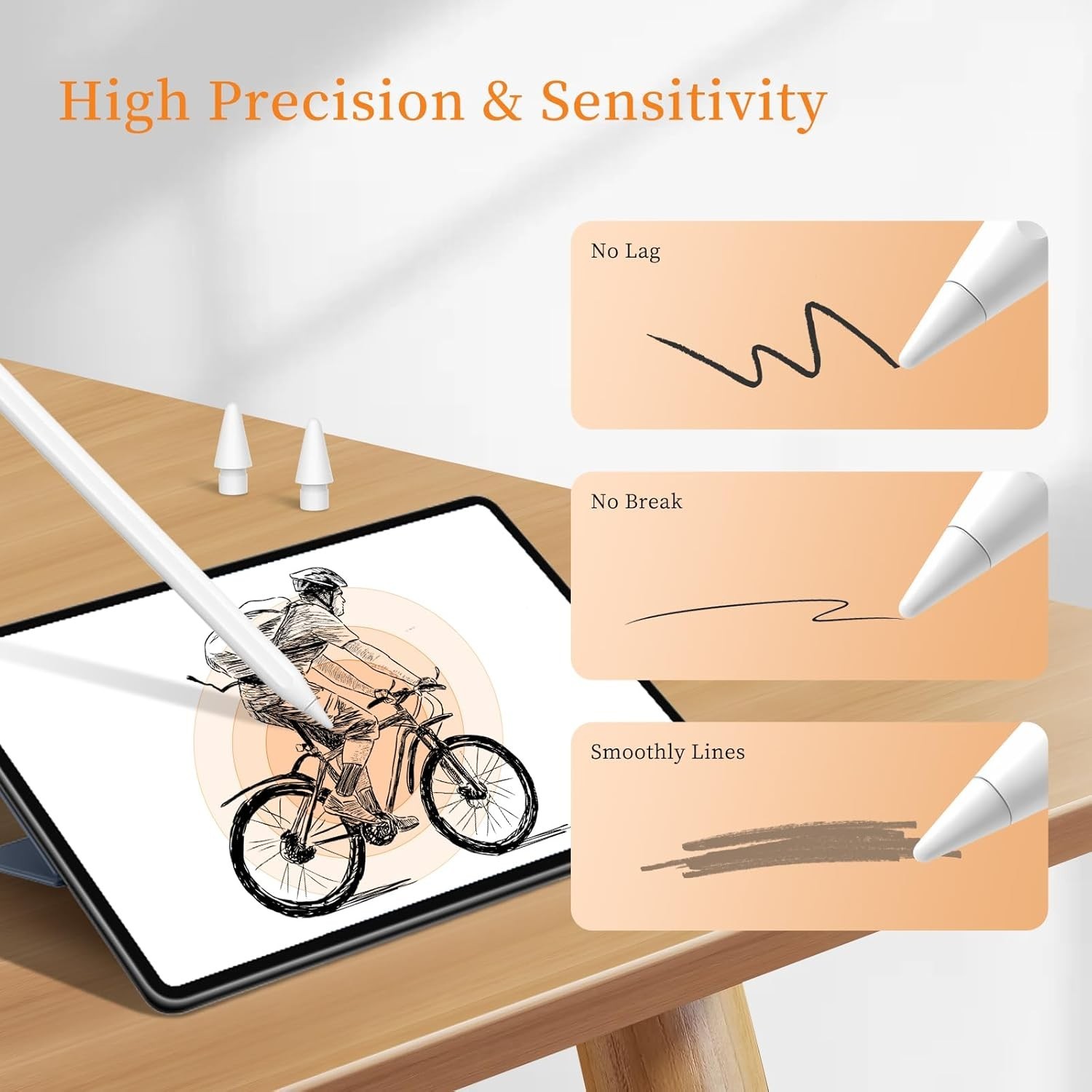 High Precision & Sensitivity

No Lag

No Break

Smoothly Lines